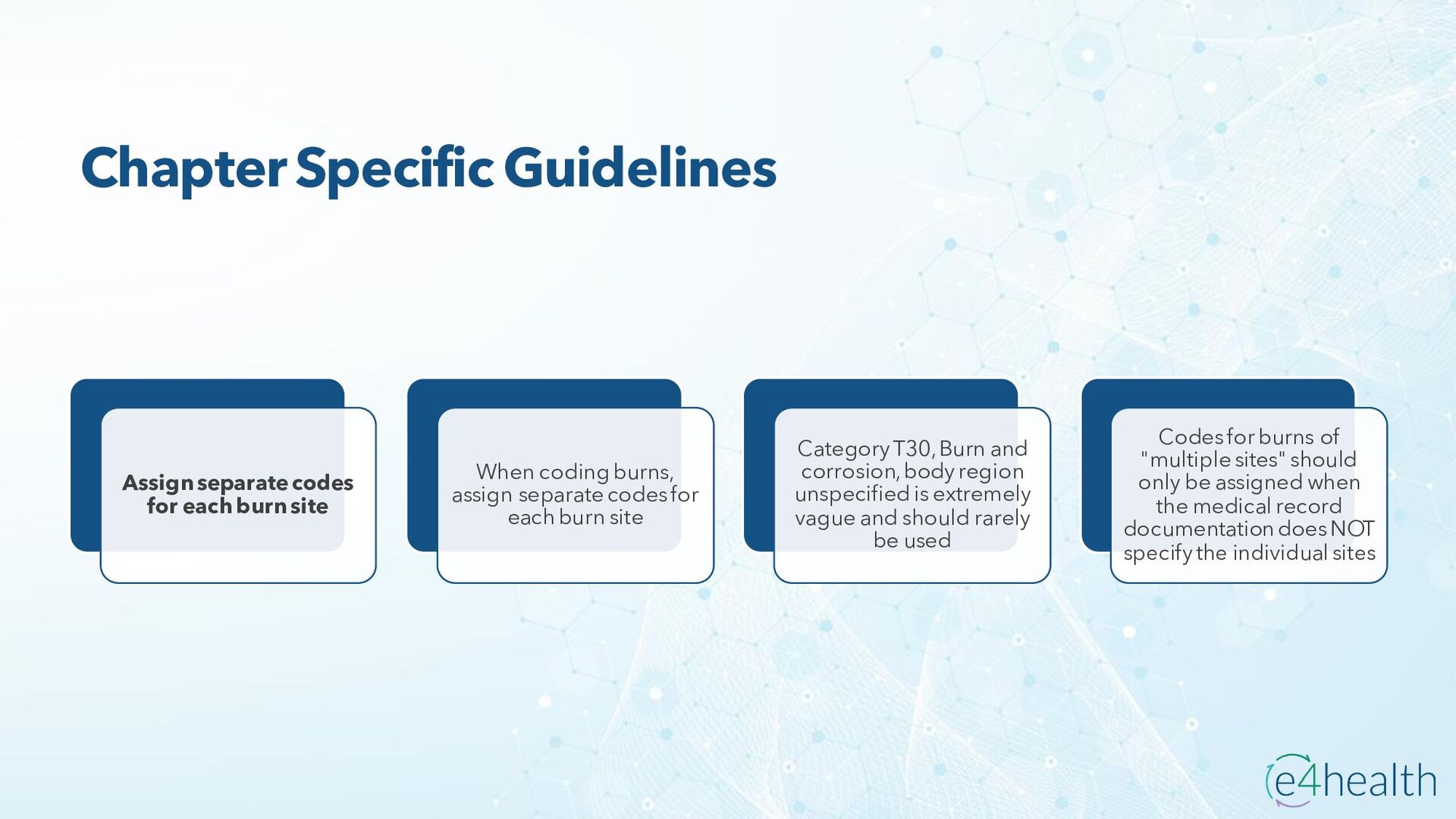 Chapter Specific Guidelines

Assign separate codes for each burn site

When coding burns, assign separate codes for each burn site

Category T30, Burn and corrosion, body region unspecified is extremely vague and should rarely be used

Codes for burns of "multiple sites" should only be assigned when the medical record documentation does NOT specify the individual sites

e4health